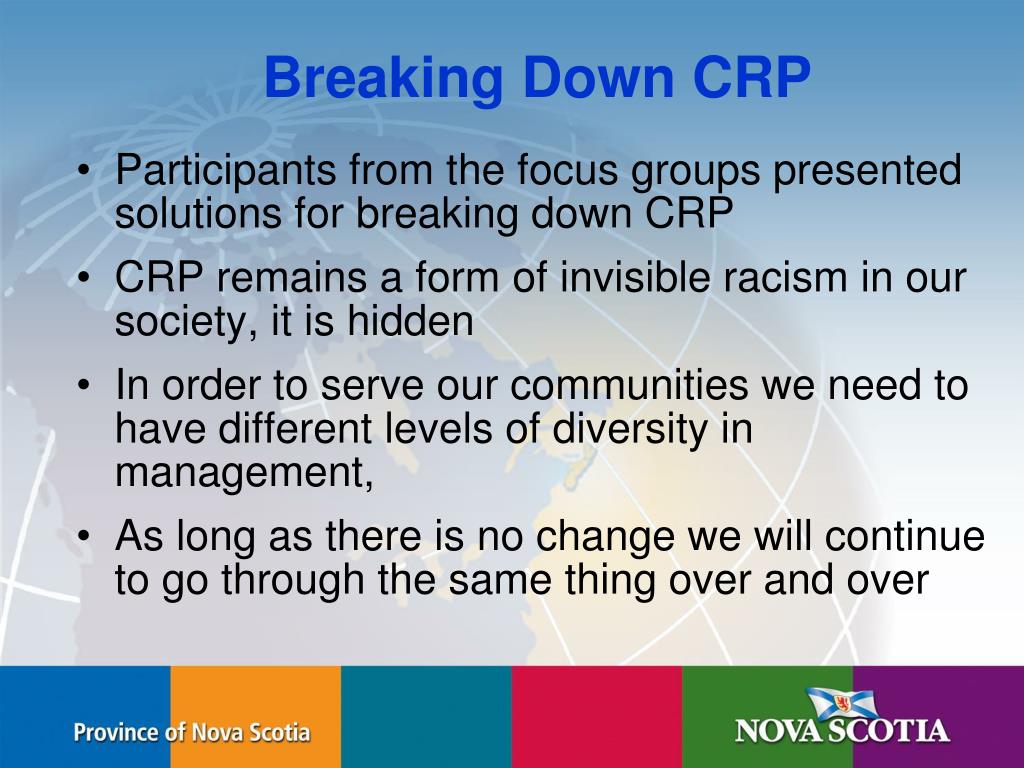 Breaking Down CRP

• Participants from the focus groups presented solutions for breaking down CRP

• CRP remains a form of invisible racism in our society, it is hidden

• In order to serve our communities we need to have different levels of diversity in management,

• As long as there is no change we will continue to go through the same thing over and over

Province of Nova Scotia

NOVA SCOTIA